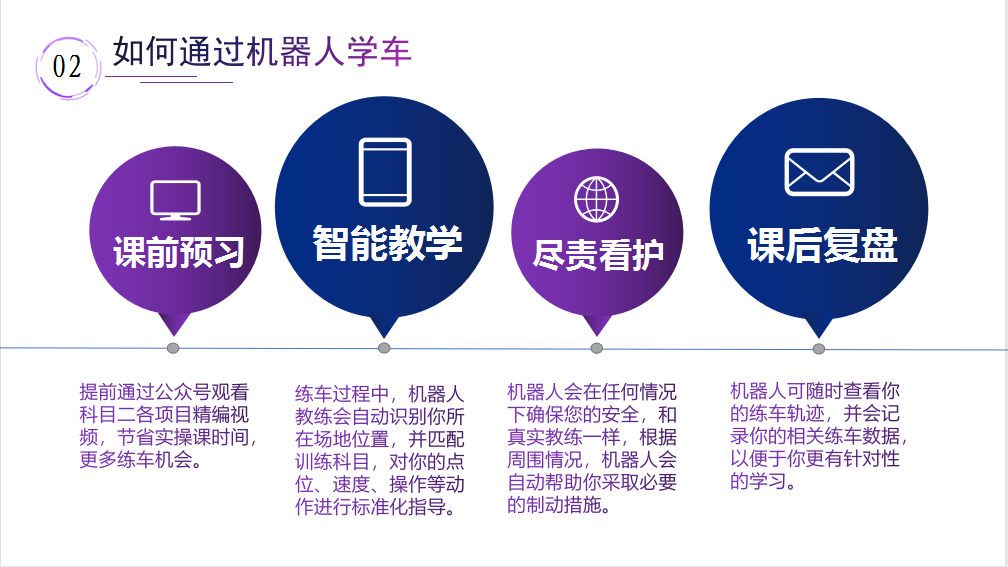 02 如何通过机器人学车

课前预习

智能教学

尽责看护

课后复盘

提前通过公众号观看科目二各项目精编视频，节省实操课时间，更多练车机会。

练车过程中，机器人教练会自动识别你所在场地位置，并匹配训练科目，对你的点位、速度、操作等动作进行标准化指导。

机器人会在任何情况下确保您的安全，和真实教练一样，根据周围情况，机器人会自动帮助你采取必要的制动措施。

机器人可随时查看你的练车轨迹，并会记录你的相关练车数据，以便于你更有针对性的学习。